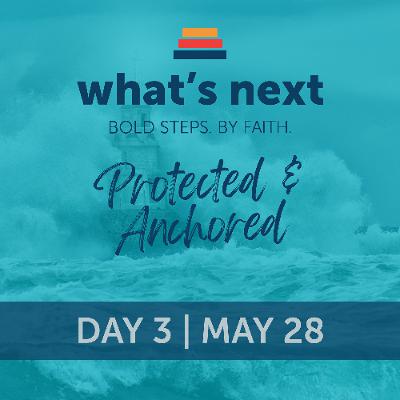 what's next

BOLD STEPS. BY FAITH.

Protected & Anchored

DAY 3 | MAY 28